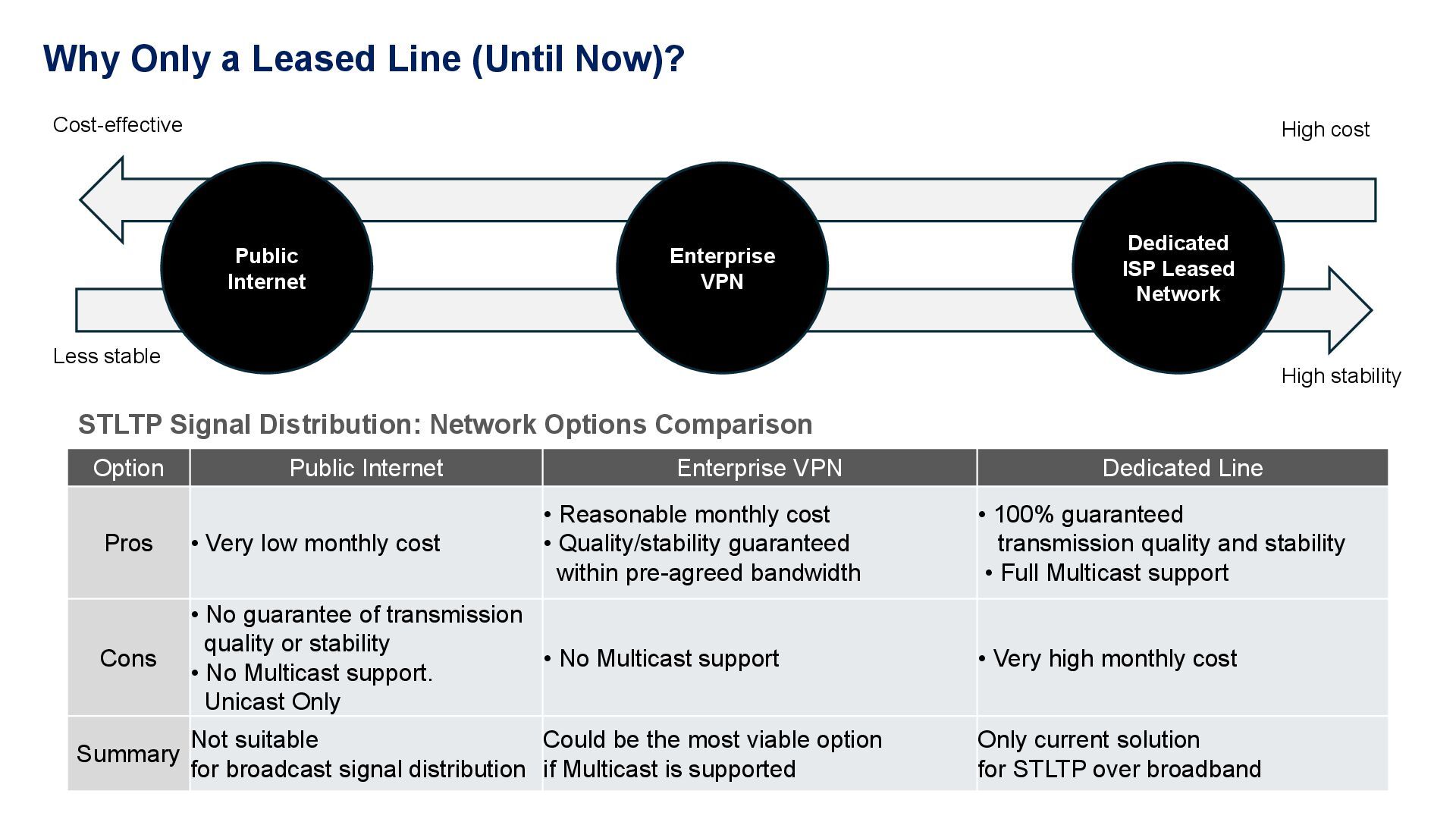 Why Only a Leased Line (Until Now)?

Cost-effective

High cost

Public Internet

Enterprise VPN

Dedicated ISP Leased Network

Less stable

High stability

STLTP Signal Distribution: Network Options Comparison

| Option | Public Internet | Enterprise VPN | Dedicated Line |
|---|---|---|---|
| Pros | • Very low monthly cost | • Reasonable monthly cost • Quality/stability guaranteed within pre-agreed bandwidth | • 100% guaranteed transmission quality and stability • Full Multicast support |
| Cons | • No guarantee of transmission quality or stability • No Multicast support. Unicast Only | • No Multicast support | • Very high monthly cost |
| Summary | Not suitable for broadcast signal distribution | Could be the most viable option if Multicast is supported | Only current solution for STLTP over broadband |